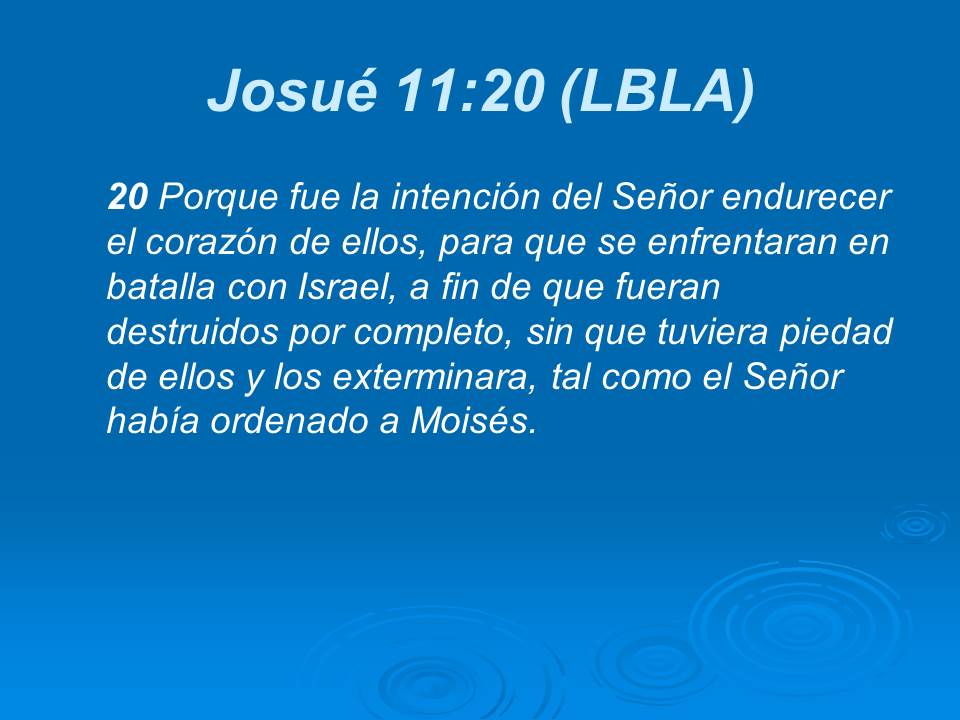 Josué 11:20 (LBLA)

20 Porque fue la intención del Señor endurecer el corazón de ellos, para que se enfrentaran en batalla con Israel, a fin de que fueran destruidos por completo, sin que tuviera piedad de ellos y los exterminara, tal como el Señor había ordenado a Moisés.